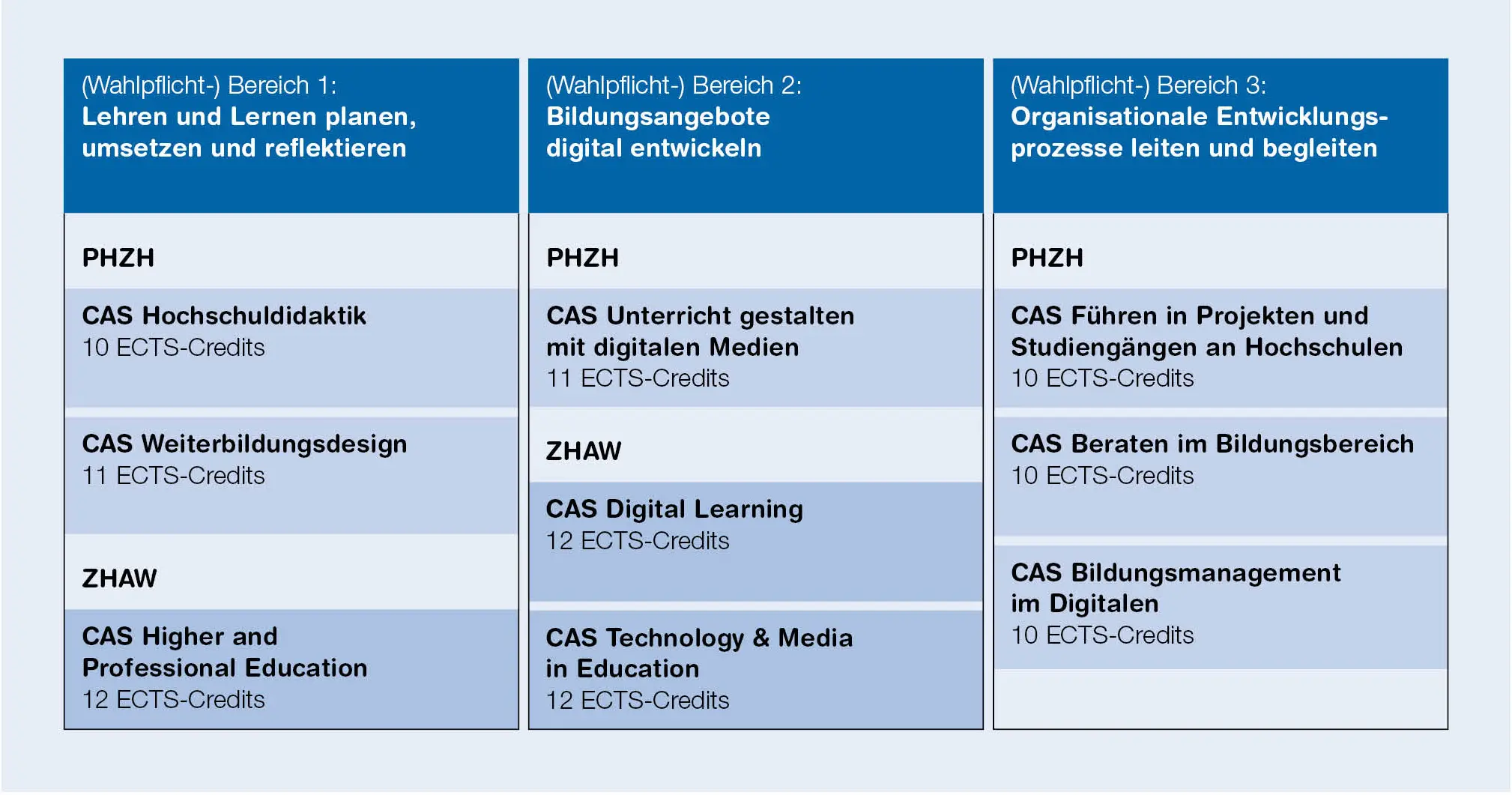 (Wahlpflicht-) Bereich 1:
Lehren und Lernen planen, umsetzen und reflektieren

PHZH

CAS Hochschuldidaktik
10 ECTS-Credits

CAS Weiterbildungsdesign
11 ECTS-Credits

ZHAW

CAS Higher and Professional Education
12 ECTS-Credits

(Wahlpflicht-) Bereich 2:
Bildungsangebote digital entwickeln

PHZH

CAS Unterricht gestalten mit digitalen Medien
11 ECTS-Credits

ZHAW

CAS Digital Learning
12 ECTS-Credits

CAS Technology & Media in Education
12 ECTS-Credits

(Wahlpflicht-) Bereich 3:
Organisationale Entwicklungsprozesse leiten und begleiten

PHZH

CAS Führen in Projekten und Studiengängen an Hochschulen
10 ECTS-Credits

CAS Beraten im Bildungsbereich
10 ECTS-Credits

CAS Bildungsmanagement im Digitalen
10 ECTS-Credits